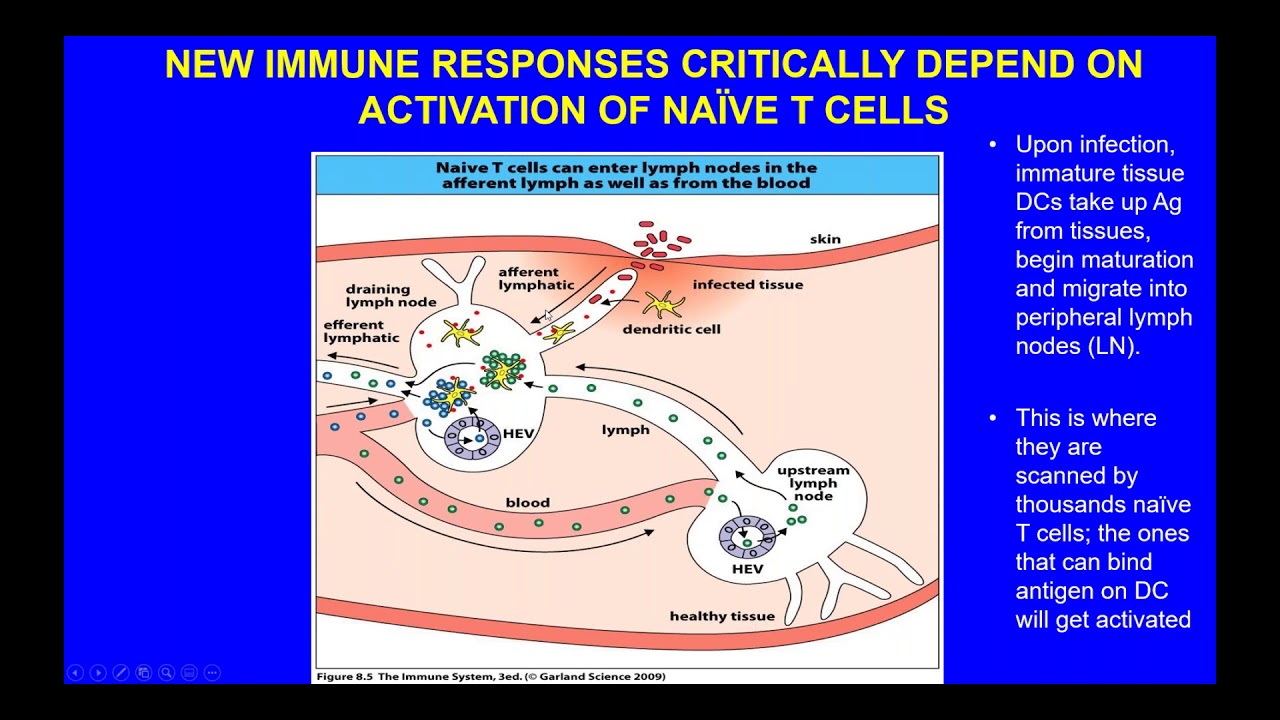 NEW IMMUNE RESPONSES CRITICALLY DEPEND ON ACTIVATION OF NAÏVE T CELLS

Naive T cells can enter lymph nodes in the afferent lymph as well as from the blood

skin
afferent lymphatic
infected tissue
draining lymph node
dendritic cell
efferent lymphatic
HEV
lymph
upstream lymph node
blood
HEV
healthy tissue

Figure 8.5 The Immune System, 3ed. (© Garland Science 2009)

• Upon infection, immature tissue DCs take up Ag from tissues, begin maturation and migrate into peripheral lymph nodes (LN).

• This is where they are scanned by thousands naïve T cells; the ones that can bind antigen on DC will get activated